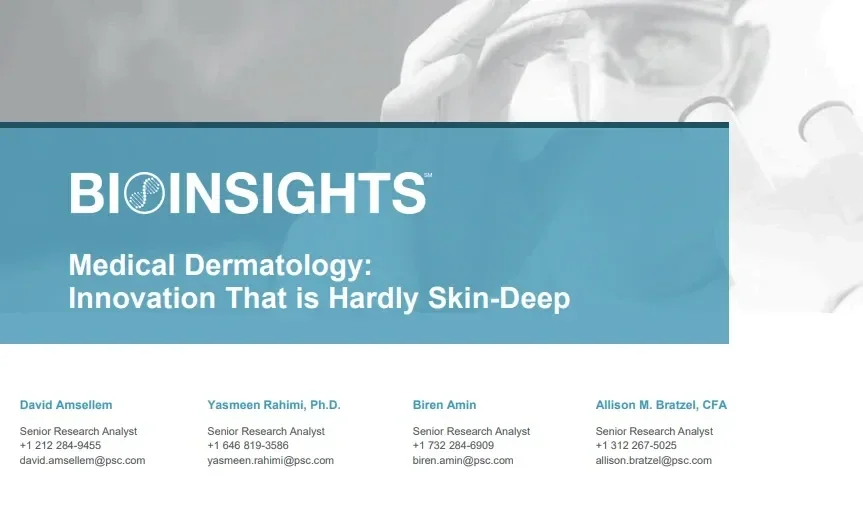 BIOINSIGHTS℠

Medical Dermatology:
Innovation That is Hardly Skin-Deep

David Amsellem
Senior Research Analyst
+1 212 284-9455
david.amsellem@psc.com

Yasmeen Rahimi, Ph.D.
Senior Research Analyst
+1 646 819-3586
yasmeen.rahimi@psc.com

Biren Amin
Senior Research Analyst
+1 732 284-6909
biren.amin@psc.com

Allison M. Bratzel, CFA
Senior Research Analyst
+1 312 267-5025
allison.bratzel@psc.com